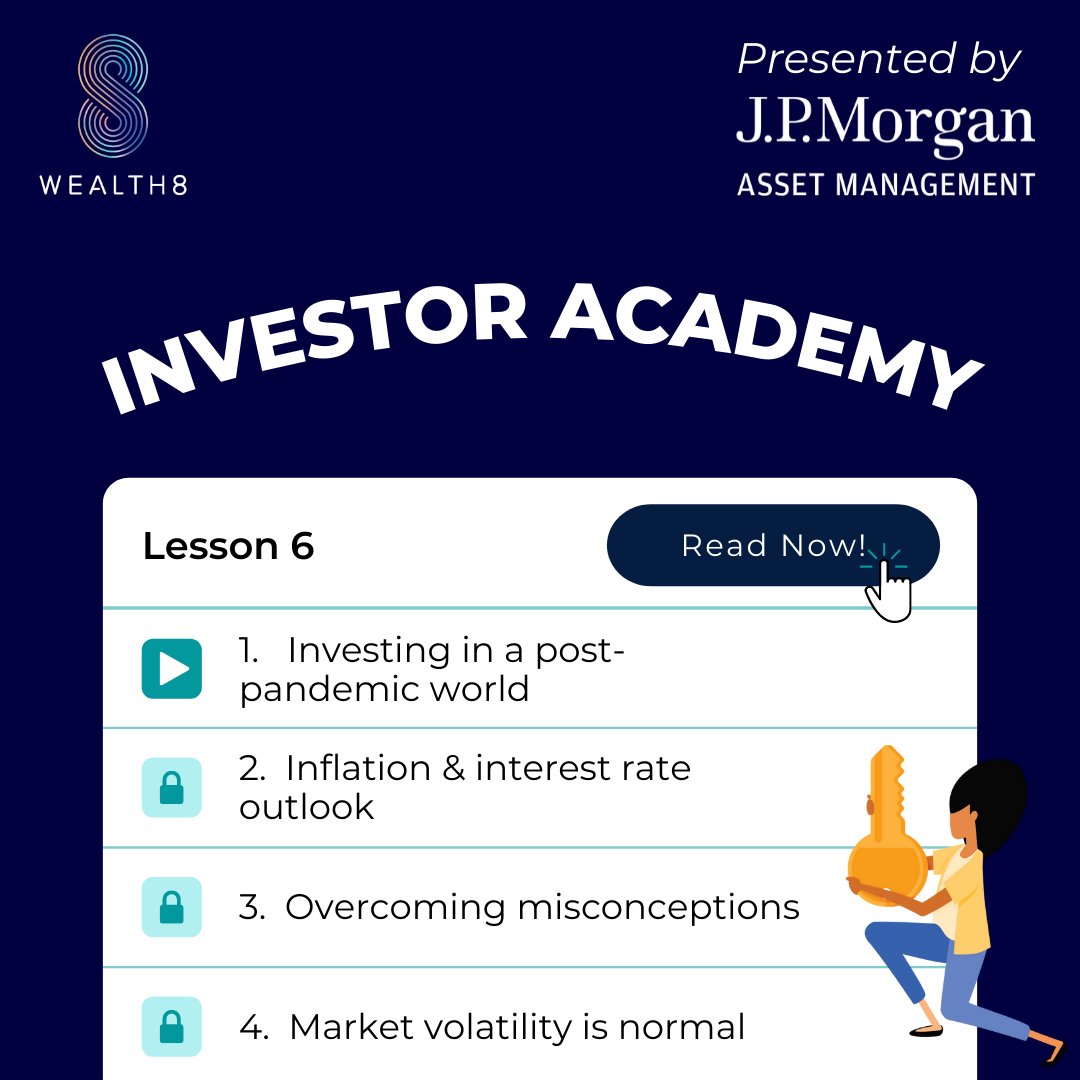 WEALTH8

Presented by
J.P.Morgan
ASSET MANAGEMENT

INVESTOR ACADEMY

Lesson 6

Read Now!

1. Investing in a post-pandemic world

2. Inflation & interest rate outlook

3. Overcoming misconceptions

4. Market volatility is normal